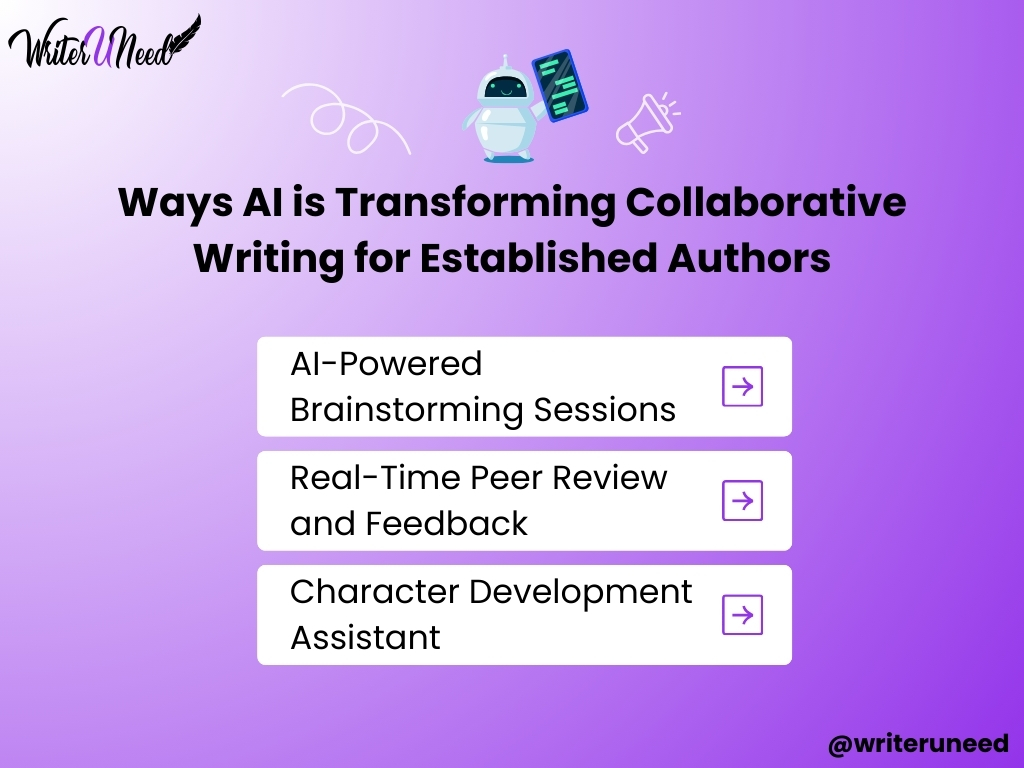 WriterUNeed

Ways AI is Transforming Collaborative Writing for Established Authors

AI-Powered Brainstorming Sessions

Real-Time Peer Review and Feedback

Character Development Assistant

@writeruneed